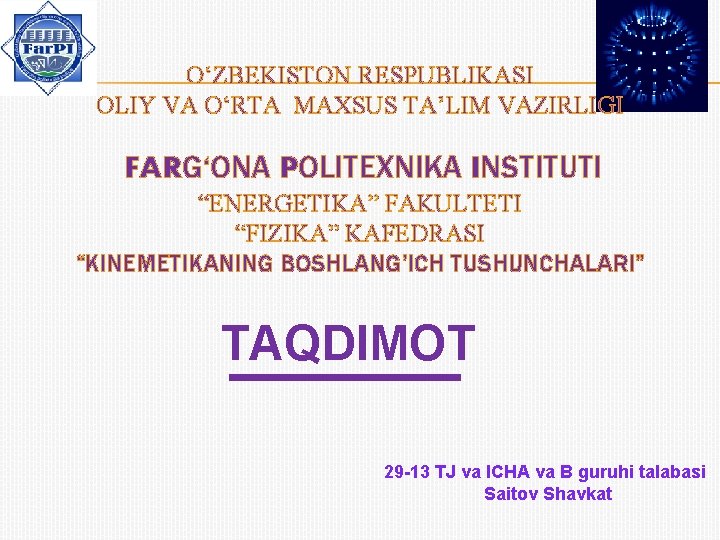 FarPI

O‘ZBEKISTON RESPUBLIKASI
OLIY VA O‘RTA MAXSUS TA’LIM VAZIRLIGI

FARG‘ONA POLITEXNIKA INSTITUTI
“ENERGETIKA” FAKULTETI
“FIZIKA” KAFEDRASI
“KINEMETIKANING BOSHLANG’ICH TUSHUNCHALARI”

TAQDIMOT

29-13 TJ va ICHA va B guruhi talabasi
Saitov Shavkat